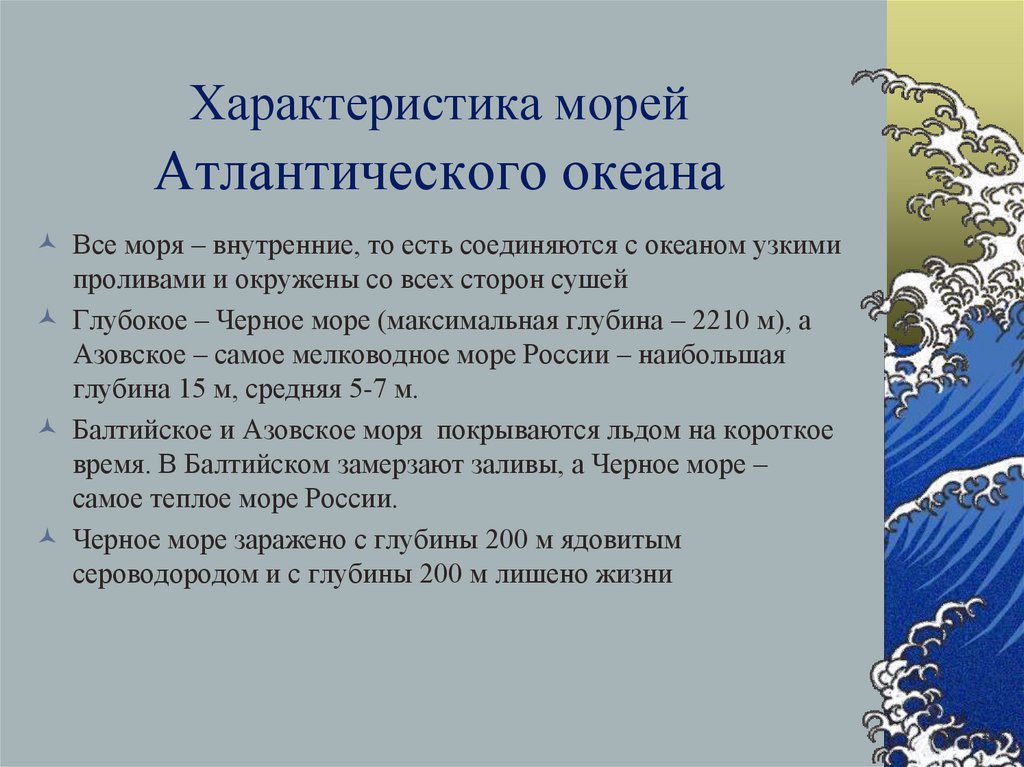 Характеристика морей Атлантического океана

Все моря – внутренние, то есть соединяются с океаном узкими проливами и окружены со всех сторон сушей

Глубокое – Черное море (максимальная глубина – 2210 м), а Азовское – самое мелководное море России – наибольшая глубина 15 м, средняя 5-7 м.

Балтийское и Азовское моря покрываются льдом на короткое время. В Балтийском замерзают заливы, а Черное море – самое теплое море России.

Черное море заражено с глубины 200 м ядовитым сероводородом и с глубины 200 м лишено жизни